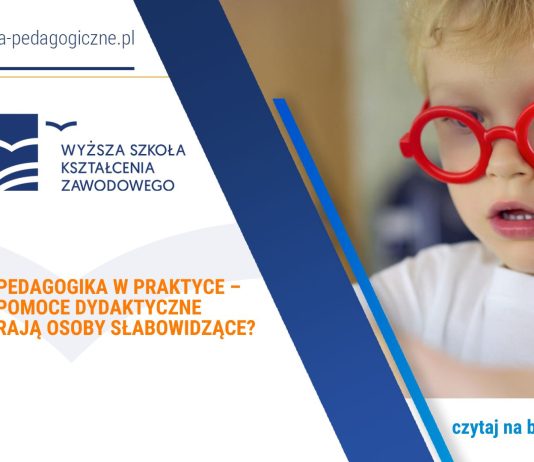 a-pedagogiczne.pl

WYŻSZA SZKOŁA KSZTAŁCENIA ZAWODOWEGO

PEDAGOGIKA W PRAKTYCE – POMOCE DYDAKTYCZNE RAJĄ OSOBY SŁABOWIDZĄCE?

czytaj na b